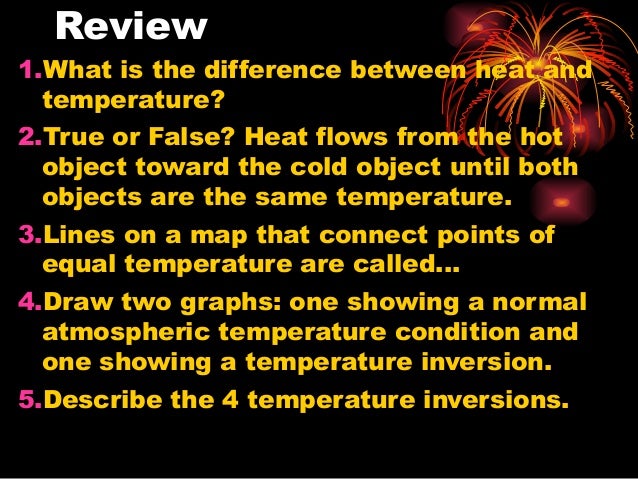 Review

1. What is the difference between heat and temperature?

2. True or False? Heat flows from the hot object toward the cold object until both objects are the same temperature.

3. Lines on a map that connect points of equal temperature are called…

4. Draw two graphs: one showing a normal atmospheric temperature condition and one showing a temperature inversion.

5. Describe the 4 temperature inversions.